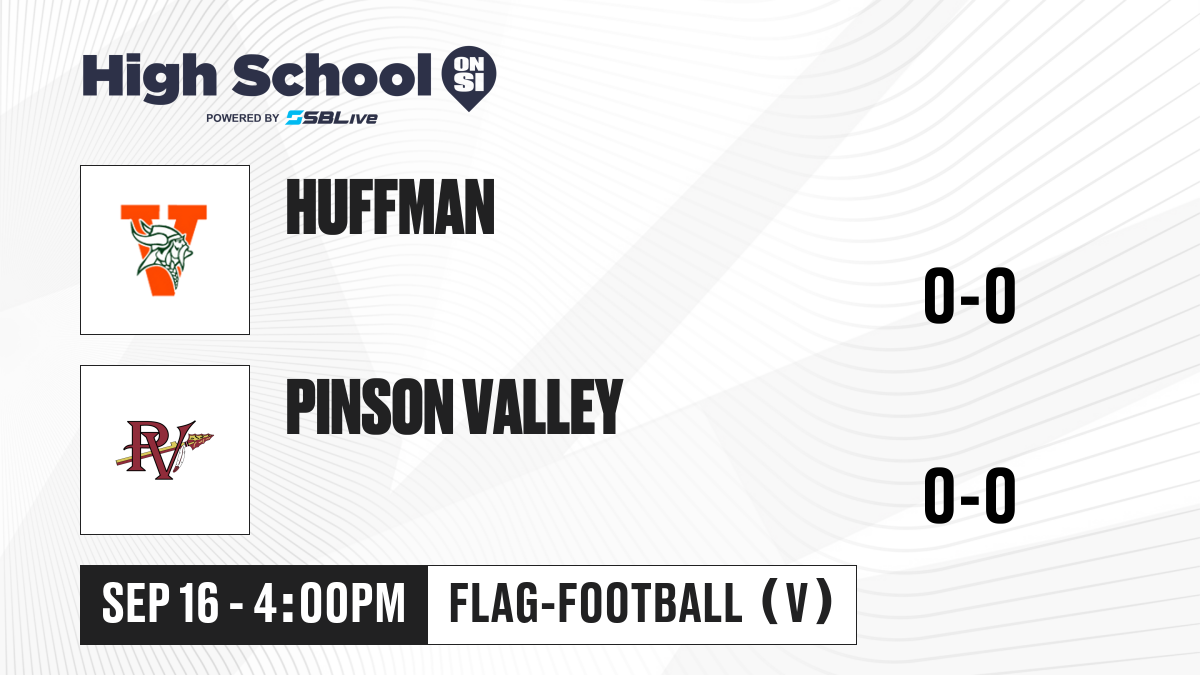 High School ON SI
POWERED BY SBLive

V

HUFFMAN

0-0

PV

PINSON VALLEY

0-0

SEP 16 - 4:00PM
FLAG-FOOTBALL (V)